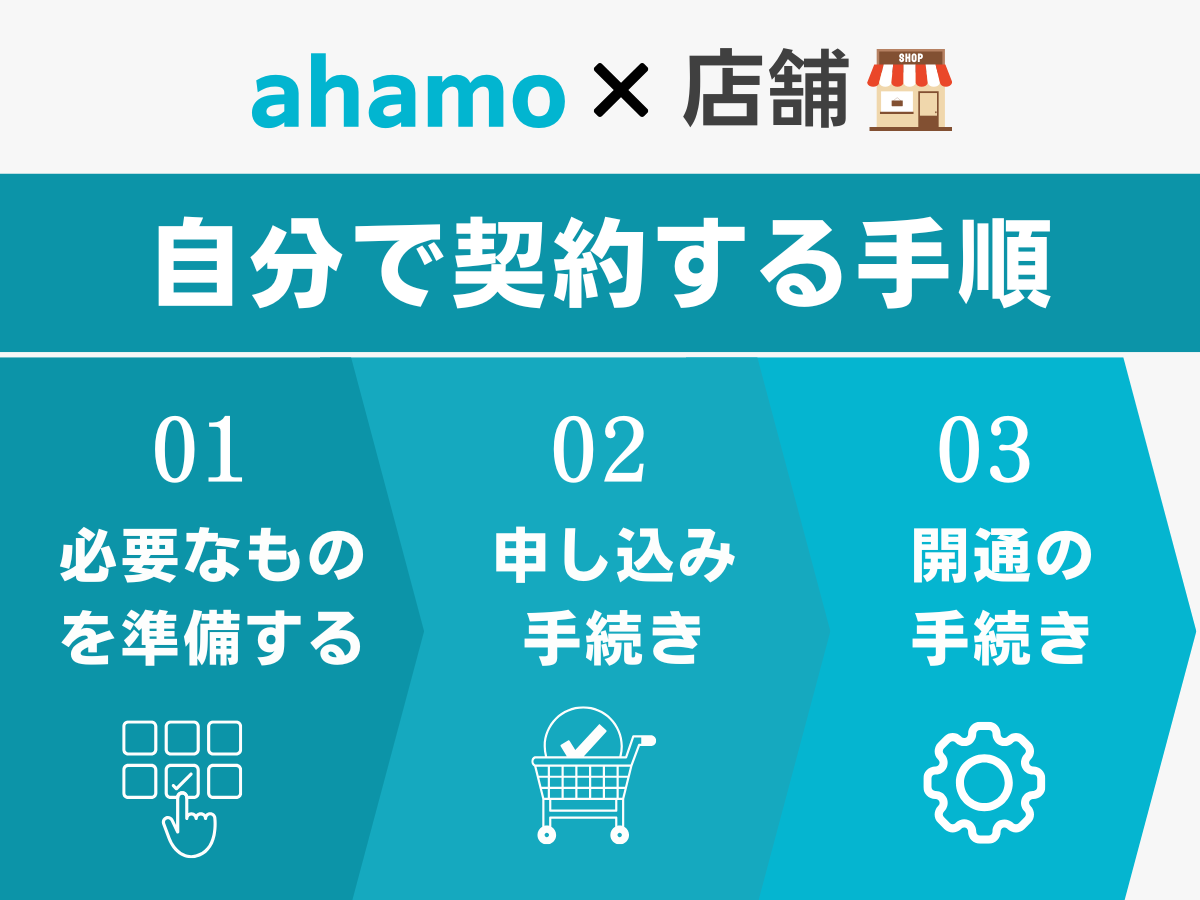 ahamo × 店舗 SHOP

自分で契約する手順

01
必要なものを準備する

02
申し込み手続き

03
開通の手続き